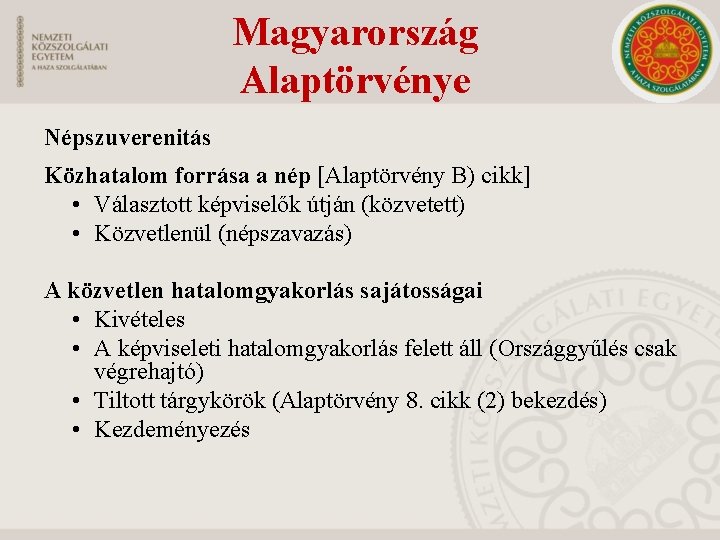 NEMZETI KÖZSZOLGÁLATI EGYETEM
A HAZA SZOLGÁLATÁBAN

Magyarország Alaptörvénye

NEMZETI KÖZSZOLGÁLATI EGYETEM
A HAZA SZOLGÁLATÁBAN

Népszuverenitás

Közhatalom forrása a nép [Alaptörvény B) cikk]
• Választott képviselők útján (közvetett)
• Közvetlenül (népszavazás)

A közvetlen hatalomgyakorlás sajátosságai
• Kivételes
• A képviseleti hatalomgyakorlás felett áll (Országgyűlés csak végrehajtó)
• Tiltott tárgykörök (Alaptörvény 8. cikk (2) bekezdés)
• Kezdeményezés

NEMZETI KÖZSZOLGÁLATI EGYETEM